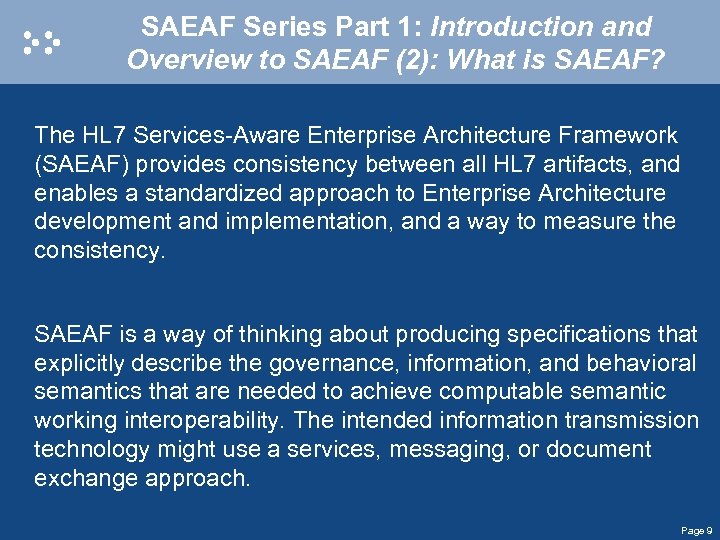 SAEAF Series Part 1: Introduction and Overview to SAEAF (2): What is SAEAF?

The HL7 Services-Aware Enterprise Architecture Framework (SAEAF) provides consistency between all HL7 artifacts, and enables a standardized approach to Enterprise Architecture development and implementation, and a way to measure the consistency.

SAEAF is a way of thinking about producing specifications that explicitly describe the governance, information, and behavioral semantics that are needed to achieve computable semantic working interoperability. The intended information transmission technology might use a services, messaging, or document exchange approach.

Page 9